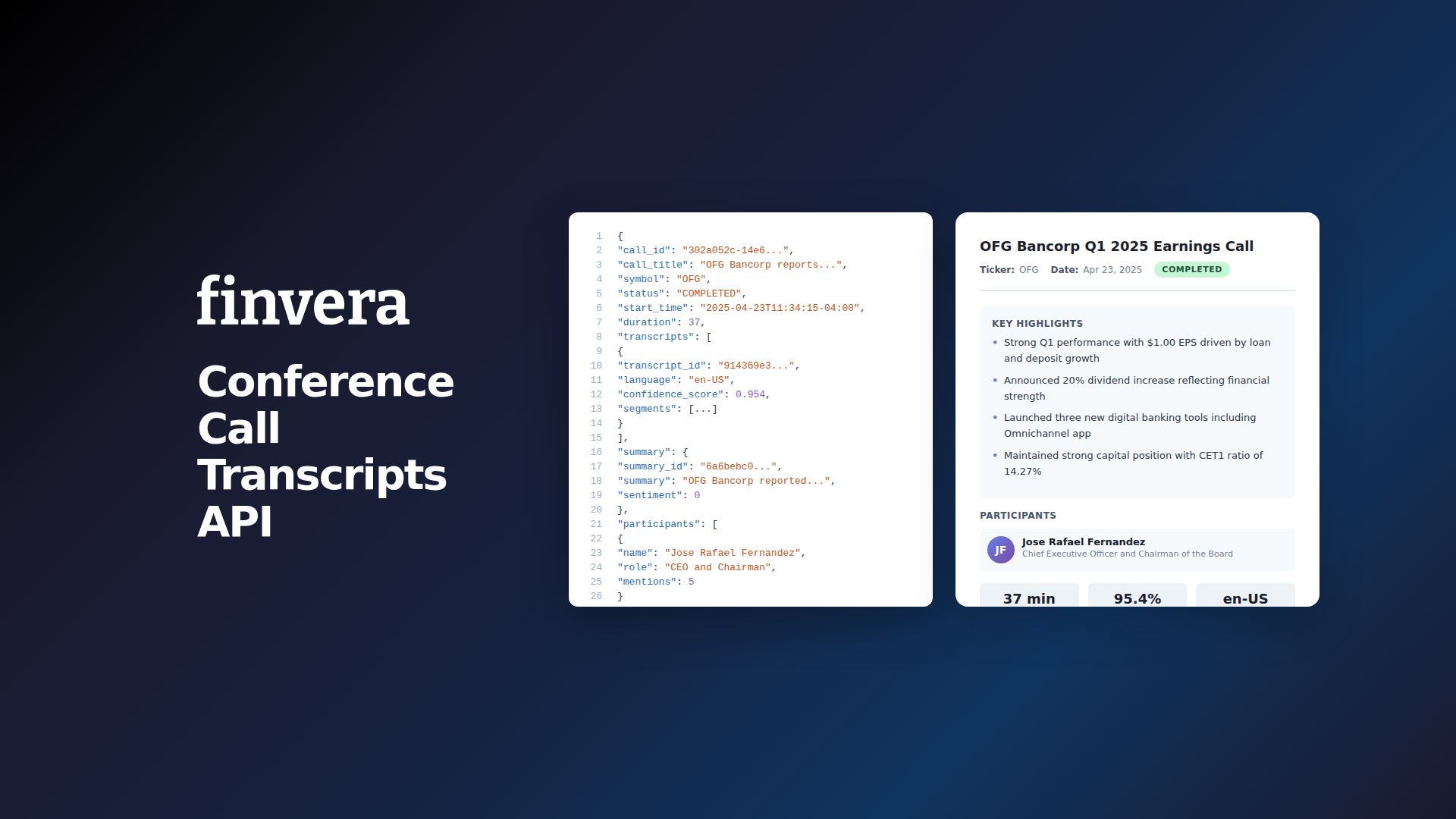 finvera

Conference Call Transcripts API

1 {
2 "call_id": "302a052c-14e6...",
3 "call_title": "OFG Bancorp reports...",
4 "symbol": "OFG",
5 "status": "COMPLETED",
6 "start_time": "2025-04-23T11:34:15-04:00",
7 "duration": 37,
8 "transcripts": [
9 {
10 "transcript_id": "914369e3...",
11 "language": "en-US",
12 "confidence_score": 0.954,
13 "segments": [...]
14 }
15 ],
16 "summary": {
17 "summary_id": "6a6bebc0...",
18 "summary": "OFG Bancorp reported...",
19 "sentiment": 0
20 },
21 "participants": [
22 {
23 "name": "Jose Rafael Fernandez",
24 "role": "CEO and Chairman",
25 "mentions": 5
26 }

OFG Bancorp Q1 2025 Earnings Call
Ticker: OFG Date: Apr 23, 2025 COMPLETED

KEY HIGHLIGHTS
• Strong Q1 performance with $1.00 EPS driven by loan and deposit growth
• Announced 20% dividend increase reflecting financial strength
• Launched three new digital banking tools including Omnichannel app
• Maintained strong capital position with CET1 ratio of 14.27%

PARTICIPANTS
JF Jose Rafael Fernandez
Chief Executive Officer and Chairman of the Board

37 min 95.4% en-US